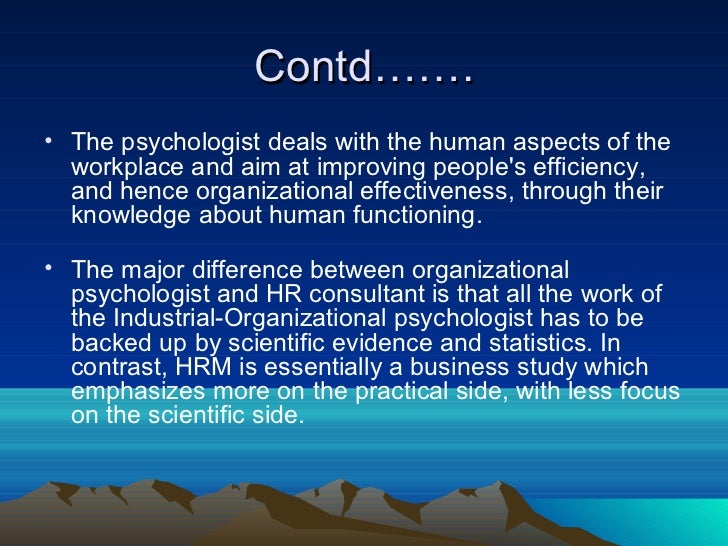 Contd…….

• The psychologist deals with the human aspects of the workplace and aim at improving people's efficiency, and hence organizational effectiveness, through their knowledge about human functioning.

• The major difference between organizational psychologist and HR consultant is that all the work of the Industrial-Organizational psychologist has to be backed up by scientific evidence and statistics. In contrast, HRM is essentially a business study which emphasizes more on the practical side, with less focus on the scientific side.